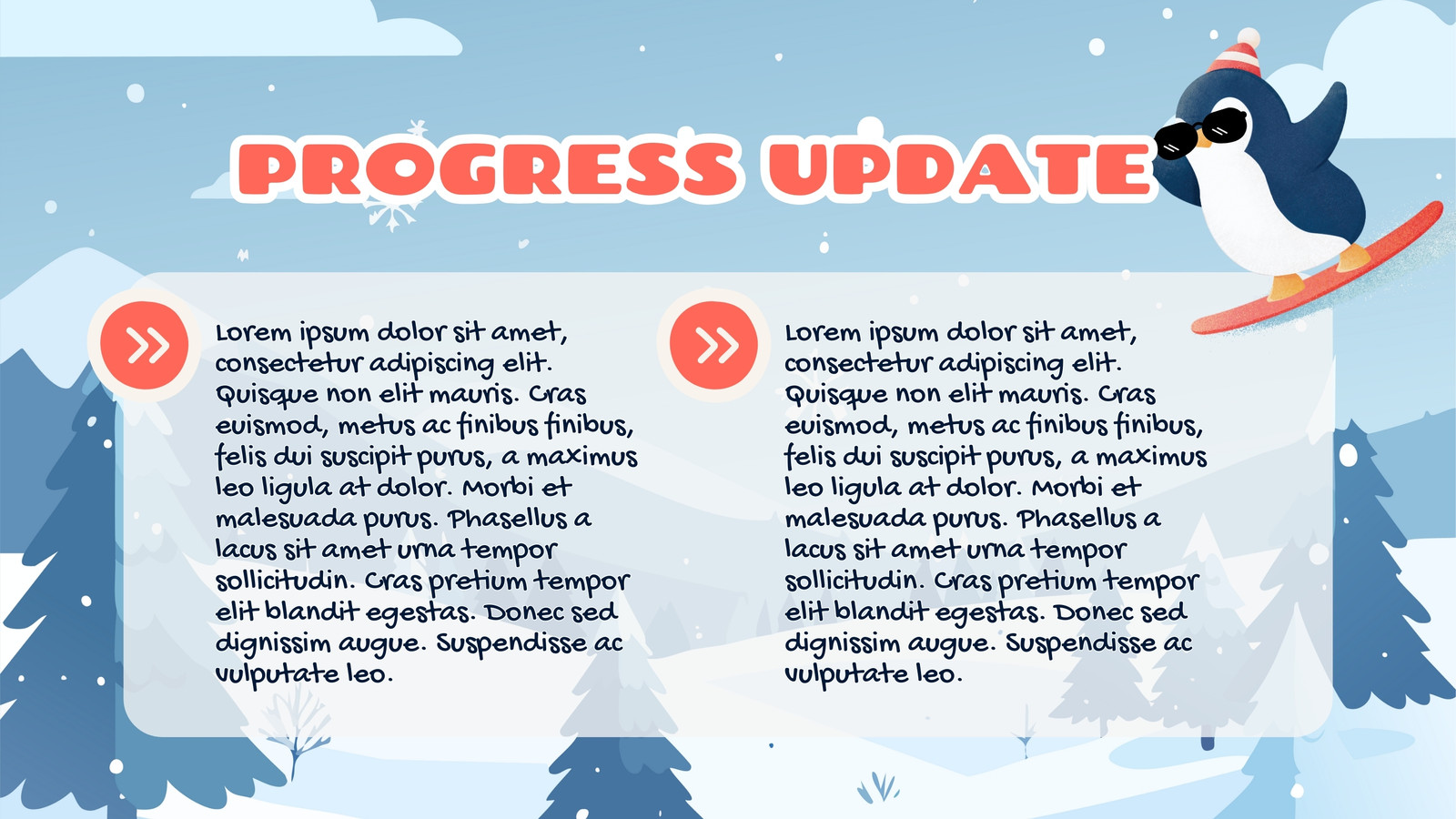 PROGRESS UPDATE

Lorem ipsum dolor sit amet, consectetur adipiscing elit. Quisque non elit mauris. Cras euismod, metus ac finibus finibus, felis dui suscipit purus, a maximus leo ligula at dolor. Morbi et malesuada purus. Phasellus a lacus sit amet urna tempor sollicitudin. Cras pretium tempor elit blandit egestas. Donec sed dignissim augue. Suspendisse ac vulputate leo.

Lorem ipsum dolor sit amet, consectetur adipiscing elit. Quisque non elit mauris. Cras euismod, metus ac finibus finibus, felis dui suscipit purus, a maximus leo ligula at dolor. Morbi et malesuada purus. Phasellus a lacus sit amet urna tempor sollicitudin. Cras pretium tempor elit blandit egestas. Donec sed dignissim augue. Suspendisse ac vulputate leo.